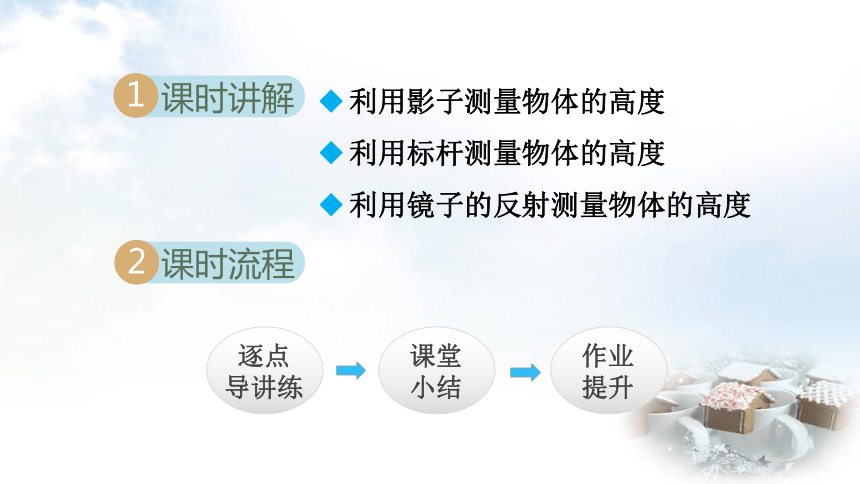 1 课时讲解

◆ 利用影子测量物体的高度

◆ 利用标杆测量物体的高度

◆ 利用镜子的反射测量物体的高度

2 课时流程

逐点导讲练

课堂小结

作业提升